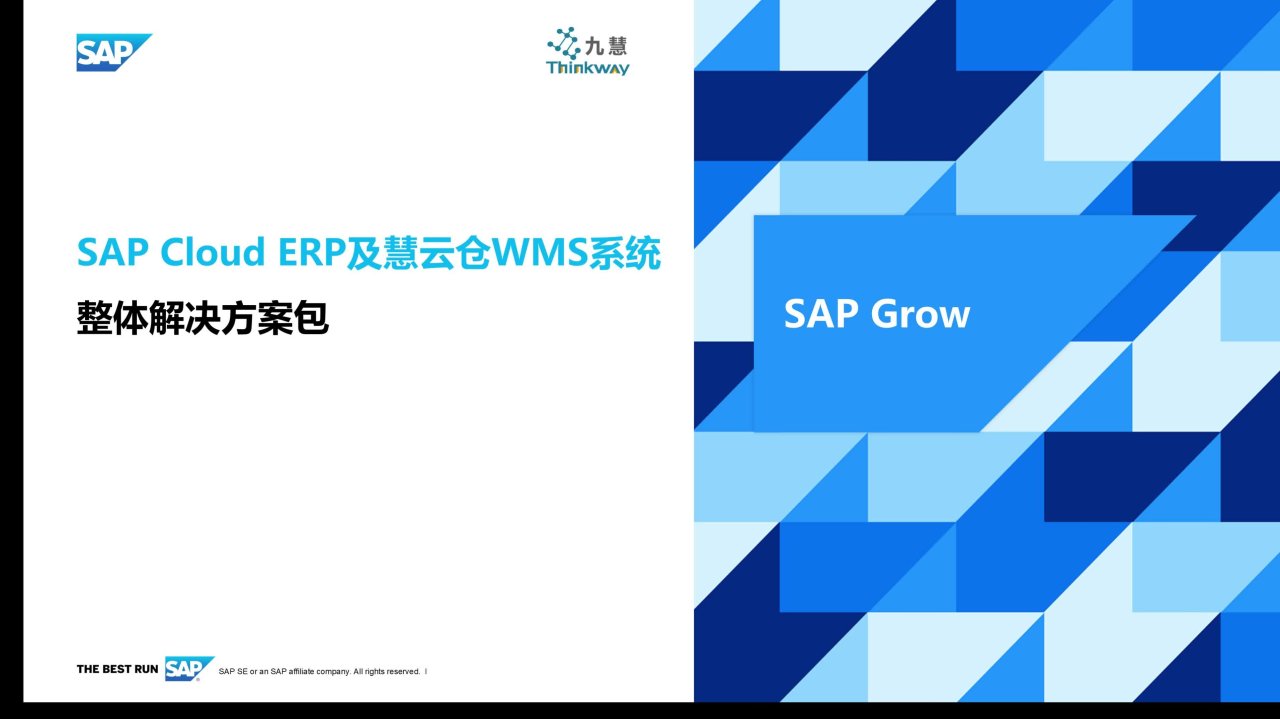 SAP

九慧
Thinkway

SAP Cloud ERP及慧云仓WMS系统

整体解决方案包

SAP Grow

THE BEST RUN SAP

SAP SE or an SAP affiliate company. All rights reserved. I